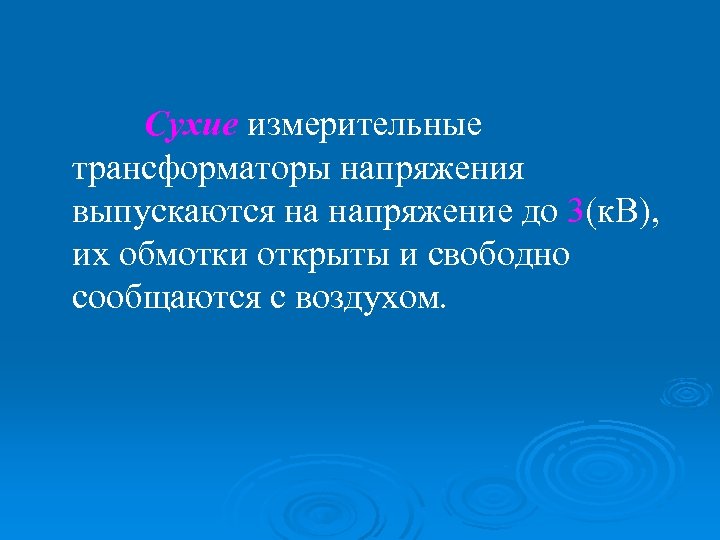 Сухие измерительные трансформаторы напряжения выпускаются на напряжение до 3(кВ), их обмотки открыты и свободно сообщаются с воздухом.